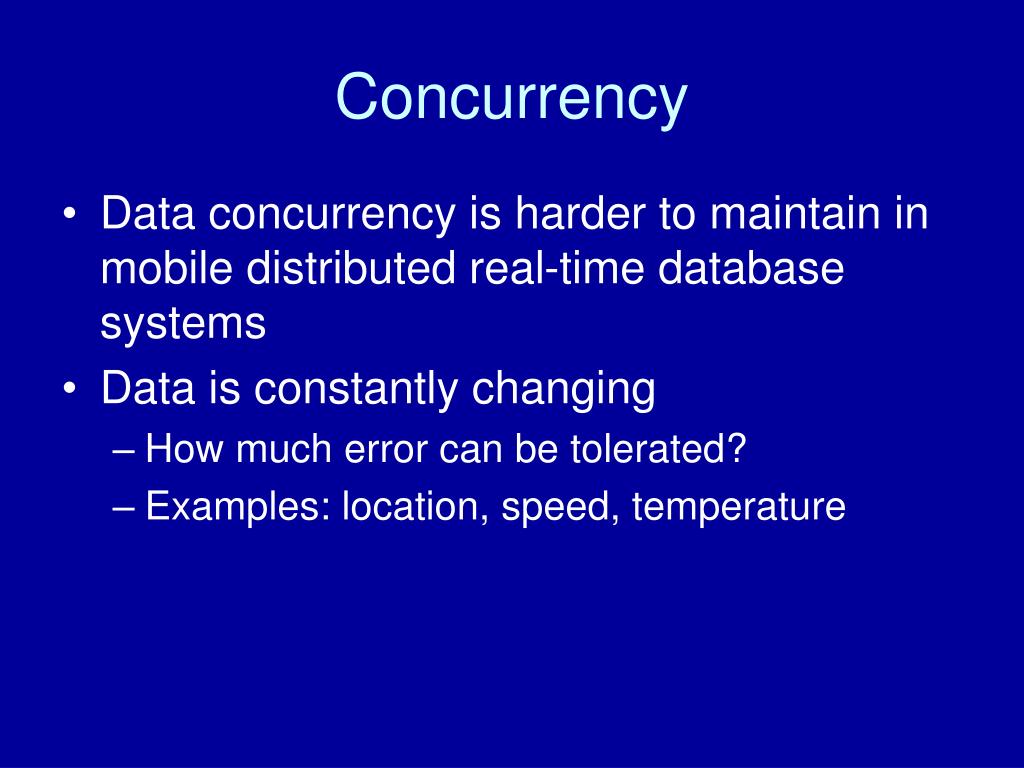 Concurrency

• Data concurrency is harder to maintain in mobile distributed real-time database systems

• Data is constantly changing

– How much error can be tolerated?

– Examples: location, speed, temperature